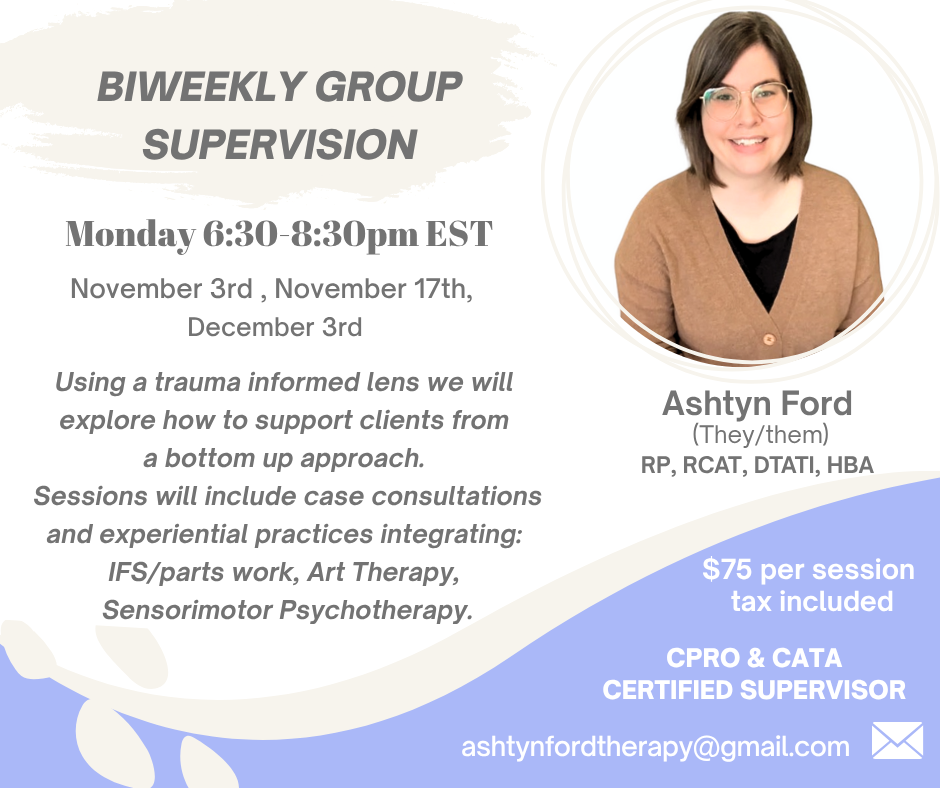 BIWEEKLY GROUP SUPERVISION

Monday 6:30-8:30pm EST

November 3rd , November 17th, December 3rd

Using a trauma informed lens we will explore how to support clients from a bottom up approach. Sessions will include case consultations and experiential practices integrating: IFS/parts work, Art Therapy, Sensorimotor Psychotherapy.

Ashtyn Ford
(They/them)
RP, RCAT, DTATI, HBA

$75 per session tax included

CPRO & CATA CERTIFIED SUPERVISOR

ashtynfordtherapy@gmail.com